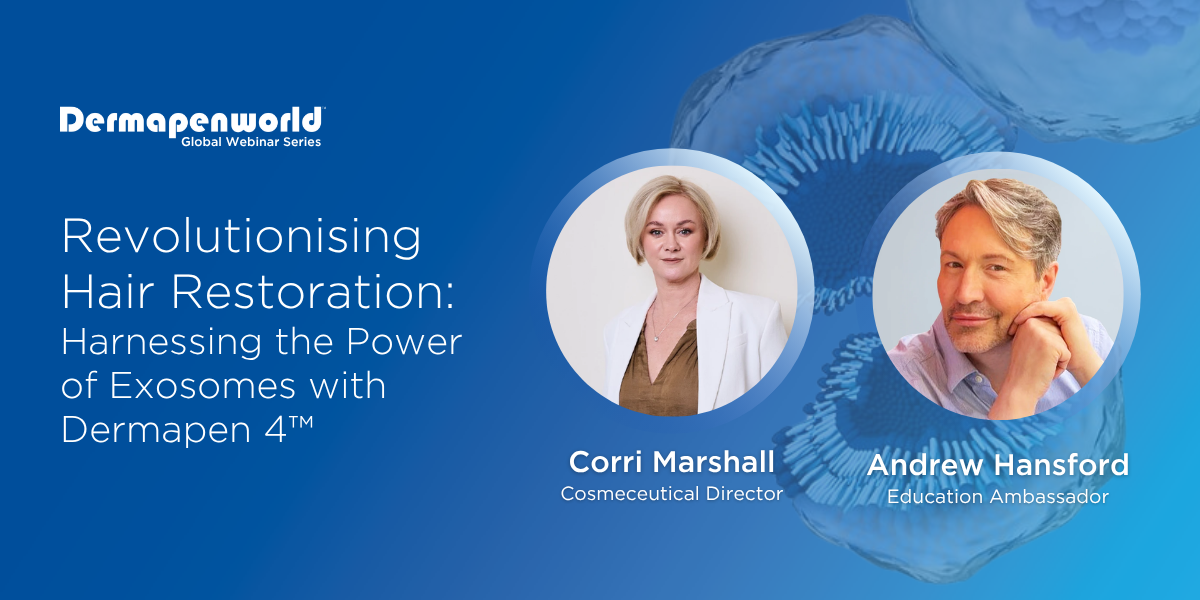 Dermapenworld™
Global Webinar Series

Revolutionising Hair Restoration: Harnessing the Power of Exosomes with Dermapen 4™

Corri Marshall
Cosmeceutical Director

Andrew Hansford
Education Ambassador